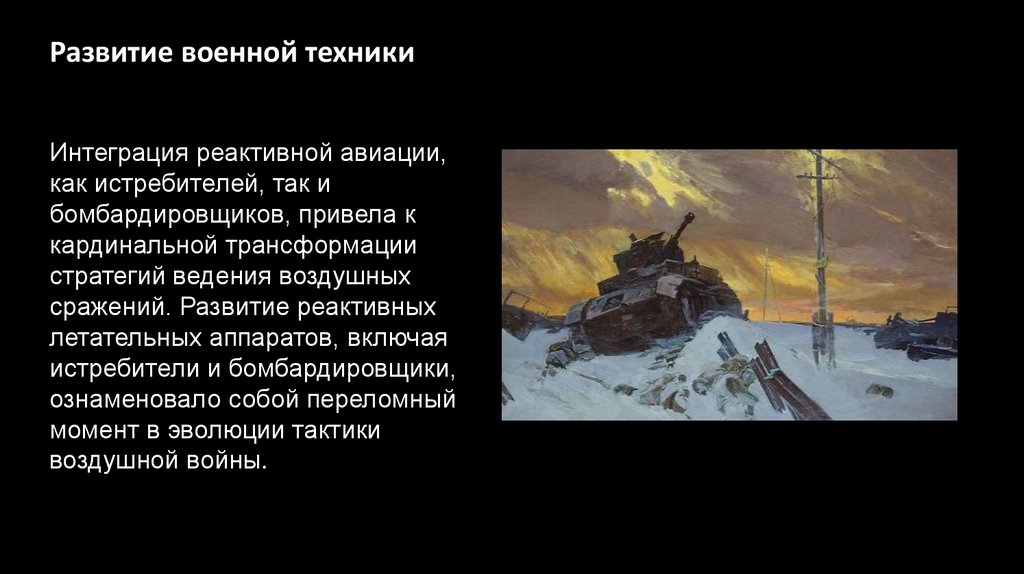 Развитие военной техники

Интеграция реактивной авиации, как истребителей, так и бомбардировщиков, привела к кардинальной трансформации стратегий ведения воздушных сражений. Развитие реактивных летательных аппаратов, включая истребители и бомбардировщики, ознаменовало собой переломный момент в эволюции тактики воздушной войны.